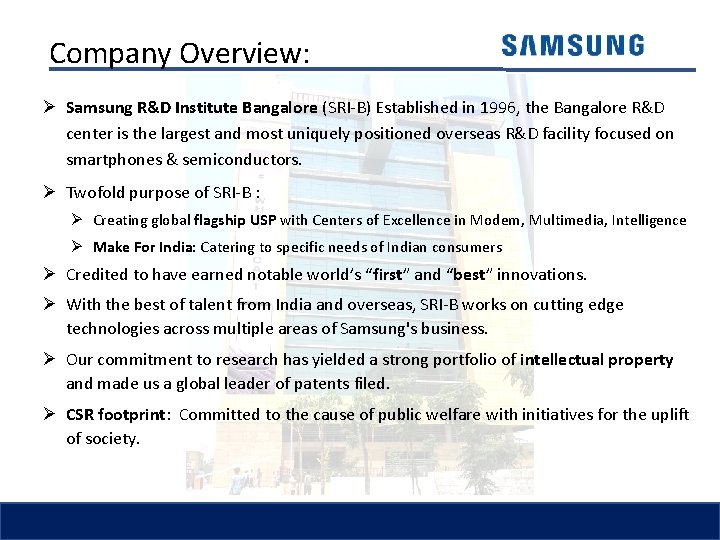 Company Overview:

SAMSUNG

➢ Samsung R&D Institute Bangalore (SRI-B) Established in 1996, the Bangalore R&D center is the largest and most uniquely positioned overseas R&D facility focused on smartphones & semiconductors.

➢ Twofold purpose of SRI-B :

➢ Creating global flagship USP with Centers of Excellence in Modem, Multimedia, Intelligence

➢ Make For India: Catering to specific needs of Indian consumers

➢ Credited to have earned notable world's "first" and "best" innovations.

➢ With the best of talent from India and overseas, SRI-B works on cutting edge technologies across multiple areas of Samsung's business.

➢ Our commitment to research has yielded a strong portfolio of intellectual property and made us a global leader of patents filed.

➢ CSR footprint: Committed to the cause of public welfare with initiatives for the uplift of society.